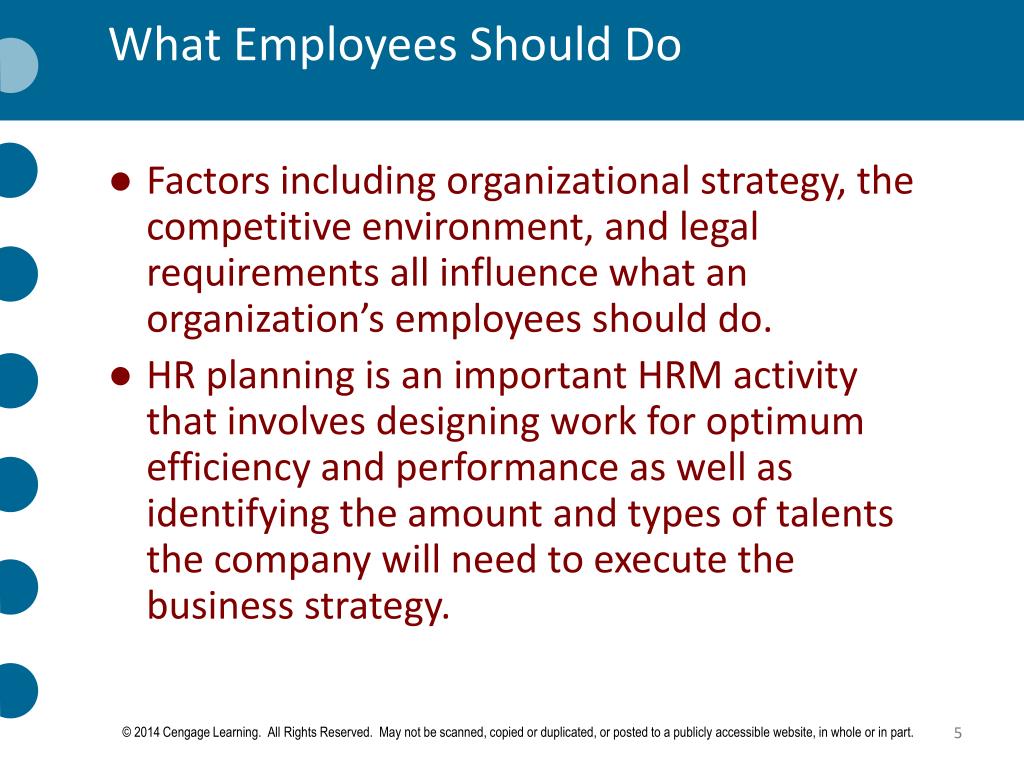 What Employees Should Do

● Factors including organizational strategy, the competitive environment, and legal requirements all influence what an organization’s employees should do.

● HR planning is an important HRM activity that involves designing work for optimum efficiency and performance as well as identifying the amount and types of talents the company will need to execute the business strategy.

© 2014 Cengage Learning. All Rights Reserved. May not be scanned, copied or duplicated, or posted to a publicly accessible website, in whole or in part.

5